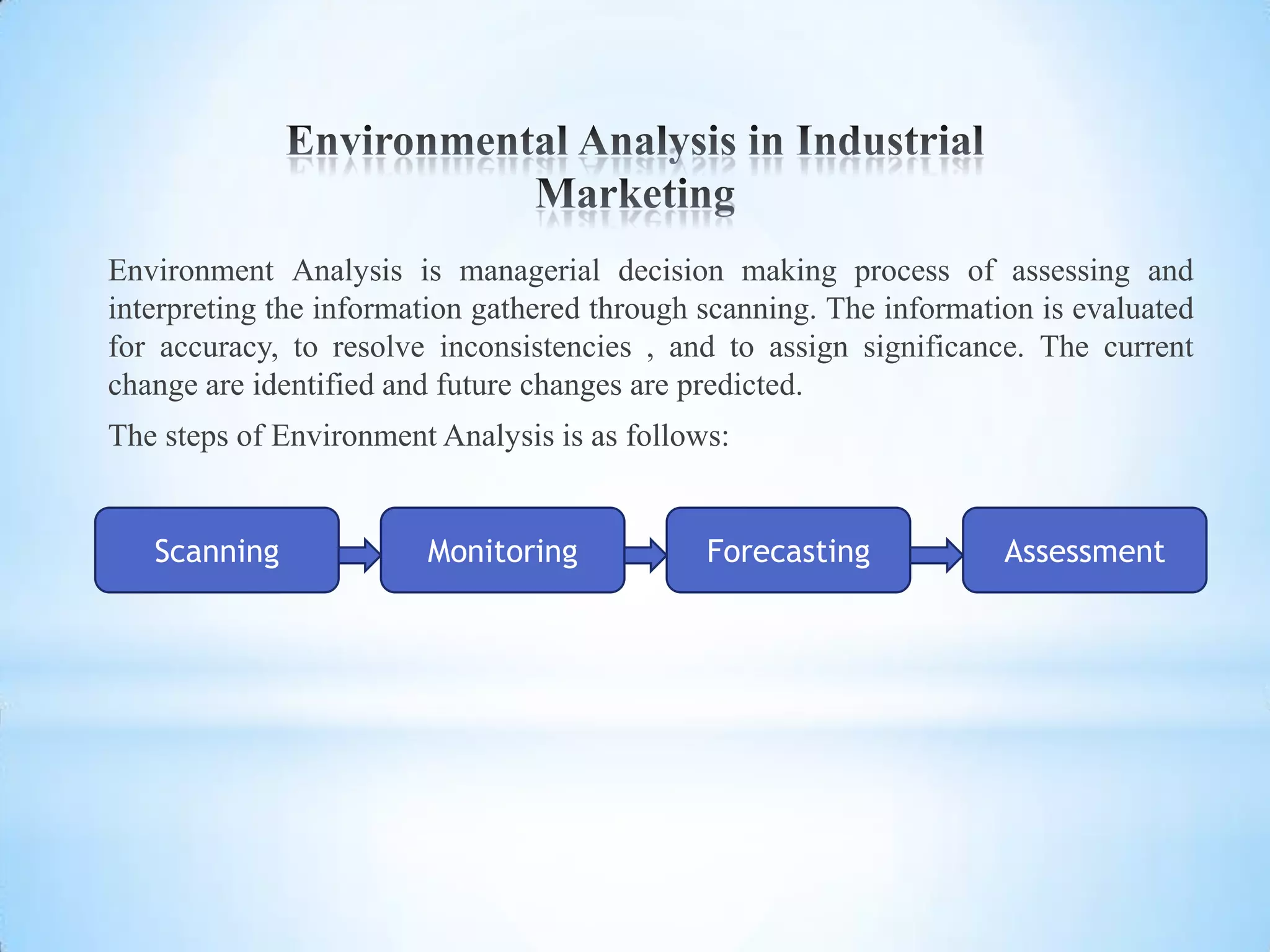 Environmental Analysis in Industrial Marketing

Environment Analysis is managerial decision making process of assessing and interpreting the information gathered through scanning. The information is evaluated for accuracy, to resolve inconsistencies , and to assign significance. The current change are identified and future changes are predicted.

The steps of Environment Analysis is as follows:

Scanning

Monitoring

Forecasting

Assessment